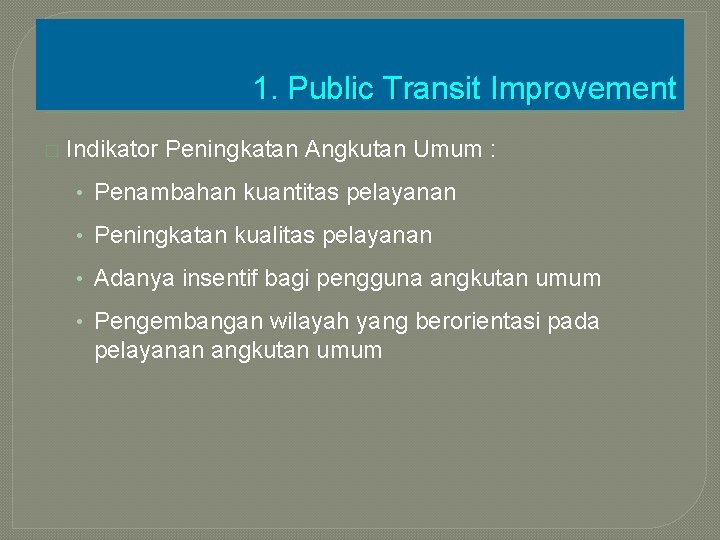 1. Public Transit Improvement

Indikator Peningkatan Angkutan Umum :

• Penambahan kuantitas pelayanan
• Peningkatan kualitas pelayanan
• Adanya insentif bagi pengguna angkutan umum
• Pengembangan wilayah yang berorientasi pada pelayanan angkutan umum